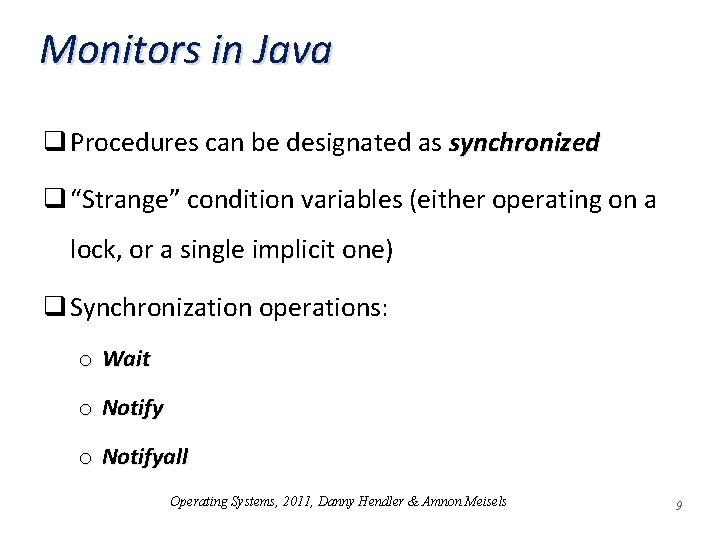 Monitors in Java

❑ Procedures can be designated as synchronized

❑ “Strange” condition variables (either operating on a lock, or a single implicit one)

❑ Synchronization operations:

o Wait

o Notify

o Notifyall

Operating Systems, 2011, Danny Hendler & Amnon Meisels

9